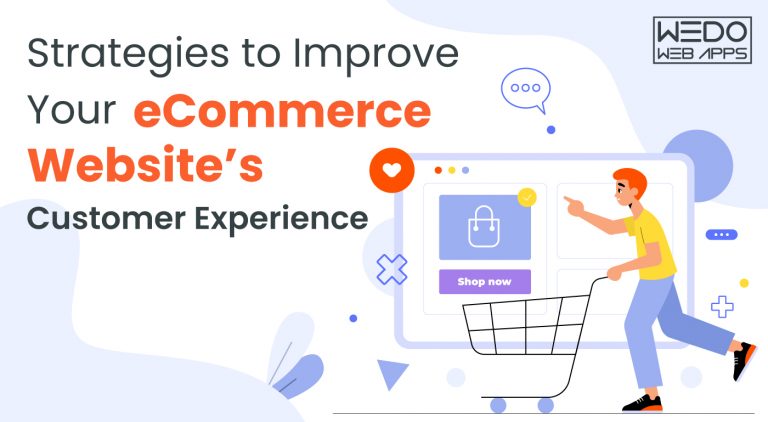 Strategies to Improve Your eCommerce Website's Customer Experience

WEDO WEB APPS

Shop now